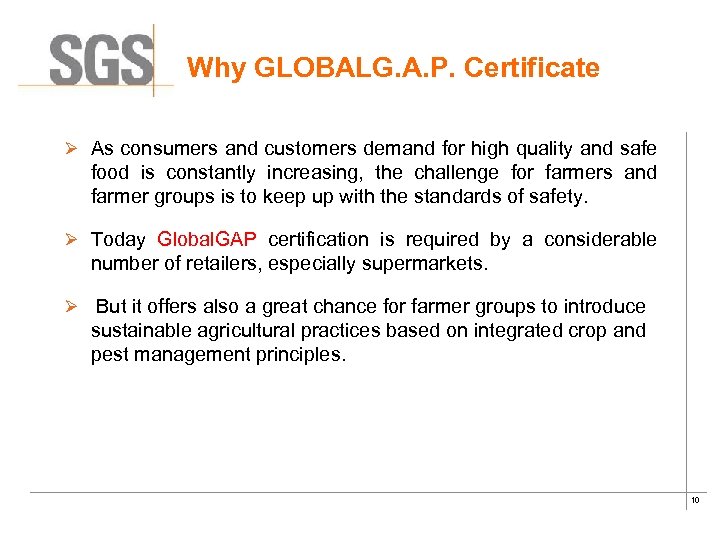 SGS

Why GLOBALG.A.P. Certificate

➢ As consumers and customers demand for high quality and safe food is constantly increasing, the challenge for farmers and farmer groups is to keep up with the standards of safety.

➢ Today GlobalGAP certification is required by a considerable number of retailers, especially supermarkets.

➢ But it offers also a great chance for farmer groups to introduce sustainable agricultural practices based on integrated crop and pest management principles.

10